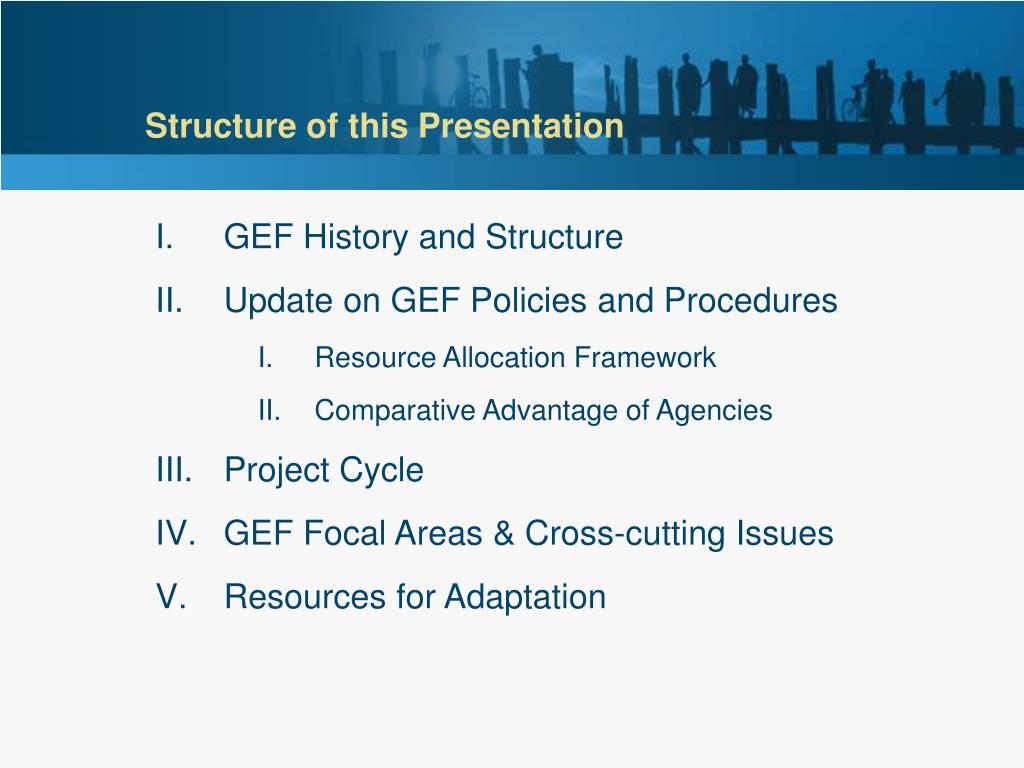 Structure of this Presentation

I. GEF History and Structure

II. Update on GEF Policies and Procedures

I. Resource Allocation Framework

II. Comparative Advantage of Agencies

III. Project Cycle

IV. GEF Focal Areas & Cross-cutting Issues

V. Resources for Adaptation